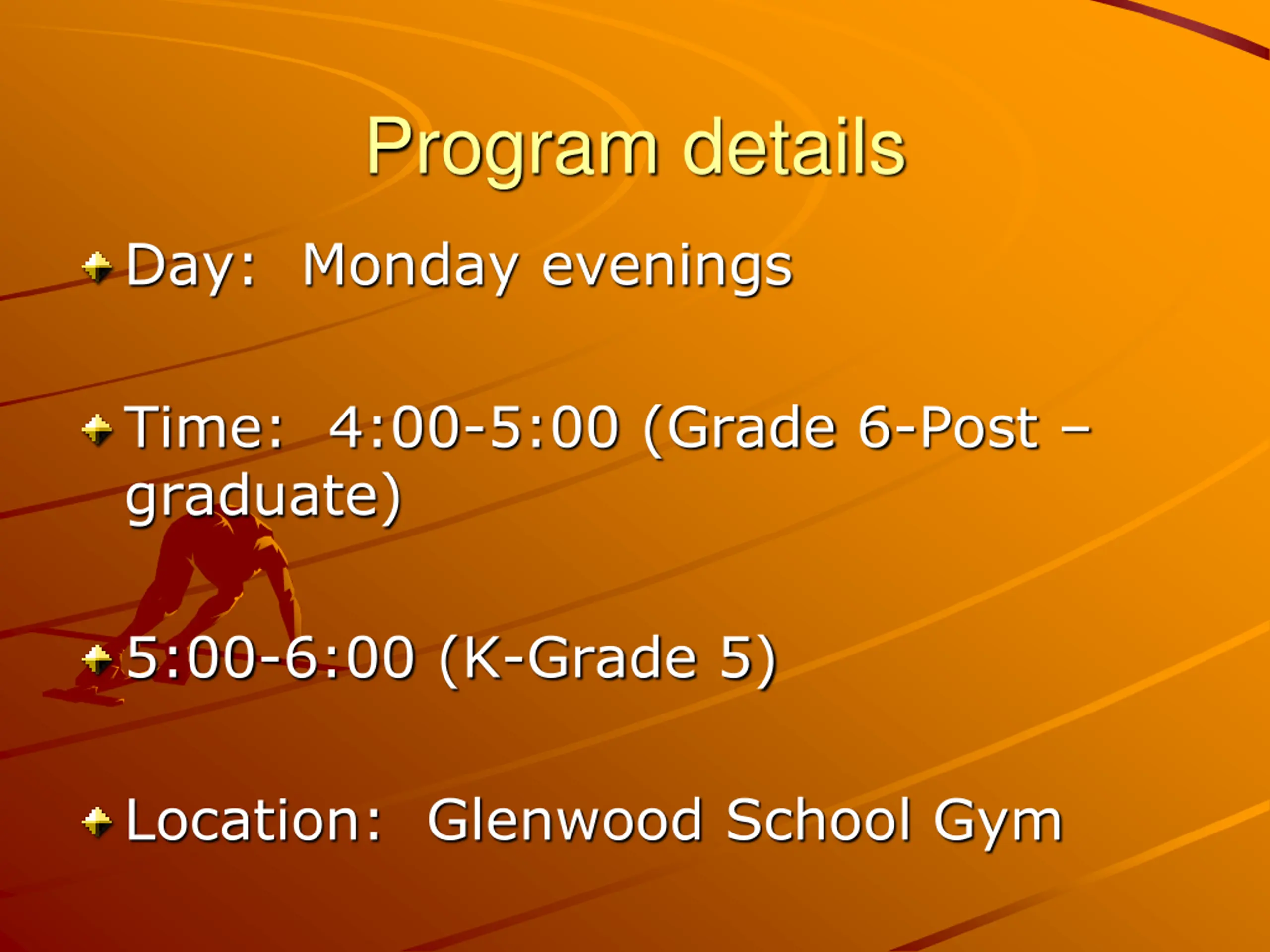 Program details

Day: Monday evenings

Time: 4:00-5:00 (Grade 6-Post – graduate)

5:00-6:00 (K-Grade 5)

Location: Glenwood School Gym